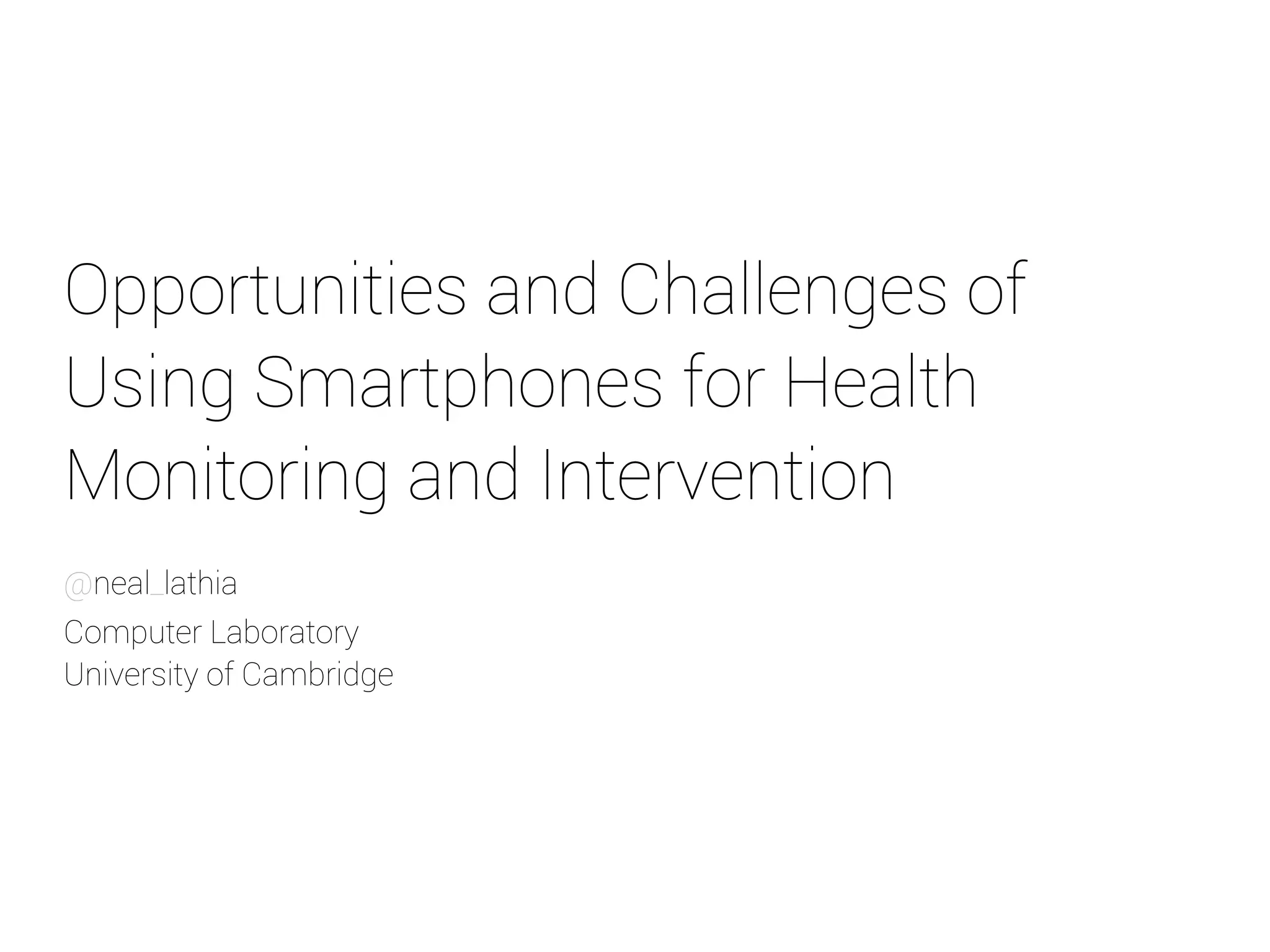 Opportunities and Challenges of Using Smartphones for Health Monitoring and Intervention

@neal_lathia

Computer Laboratory
University of Cambridge